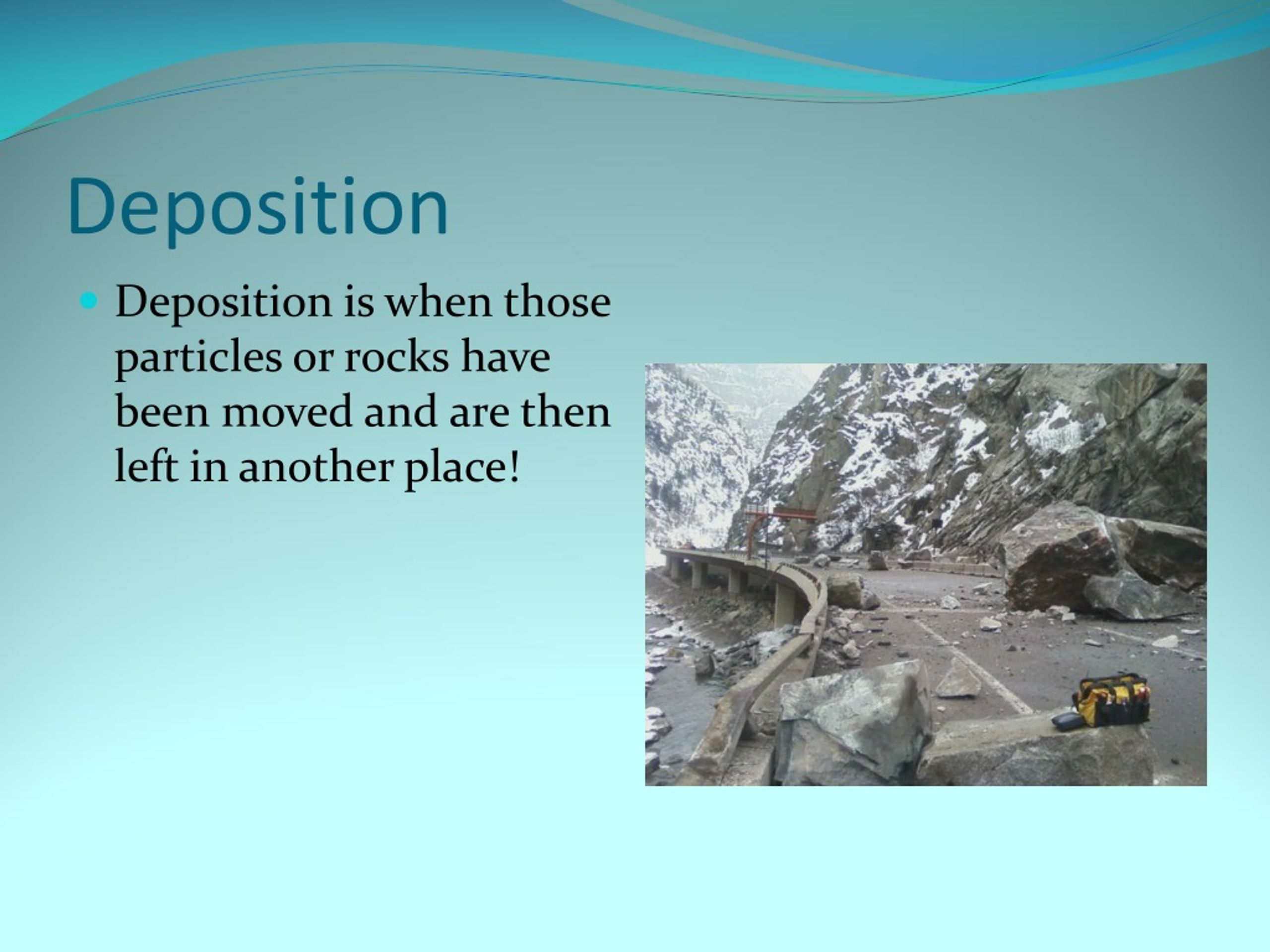 Deposition

Deposition is when those particles or rocks have been moved and are then left in another place!